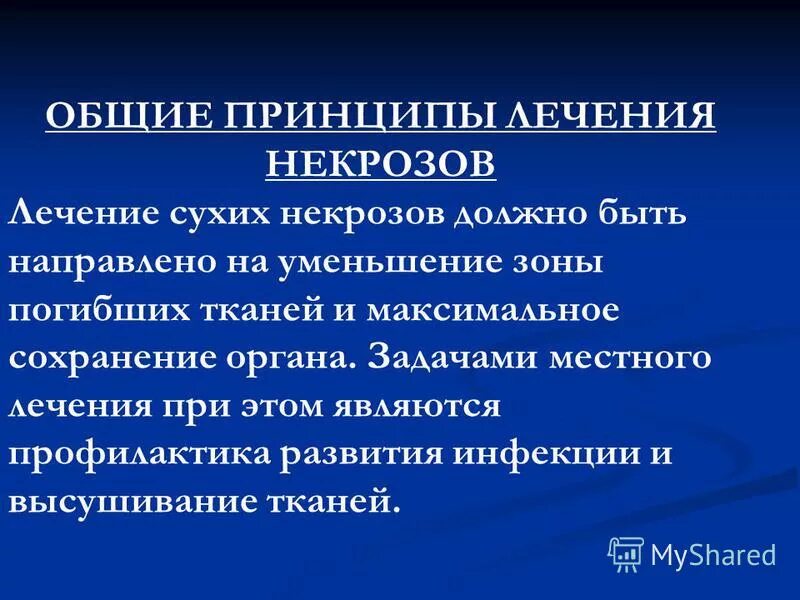 ОБЩИЕ ПРИНЦИПЫ ЛЕЧЕНИЯ НЕКРОЗОВ

Лечение сухих некрозов должно быть направлено на уменьшение зоны погибших тканей и максимальное сохранение органа. Задачами местного лечения при этом являются профилактика развития инфекции и высушивание тканей.

MyShared